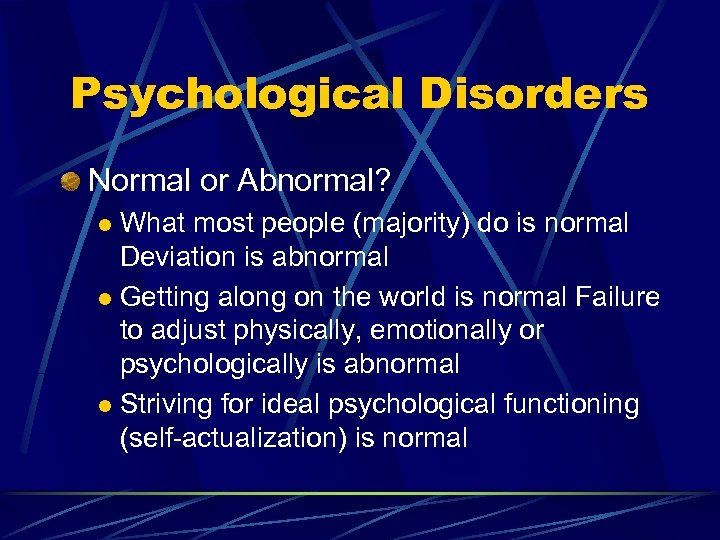 Psychological Disorders

Normal or Abnormal?

What most people (majority) do is normal Deviation is abnormal

Getting along on the world is normal Failure to adjust physically, emotionally or psychologically is abnormal

Striving for ideal psychological functioning (self-actualization) is normal